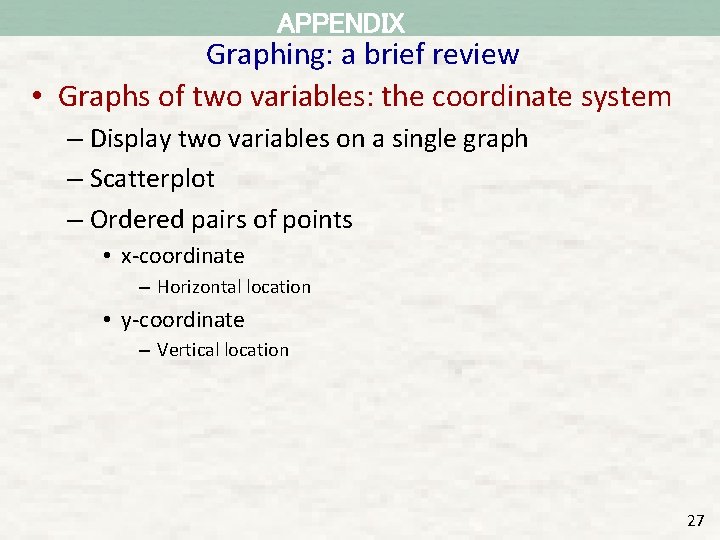 APPENDIX

Graphing: a brief review

• Graphs of two variables: the coordinate system
– Display two variables on a single graph
– Scatterplot
– Ordered pairs of points
• x-coordinate
– Horizontal location
• y-coordinate
– Vertical location

27